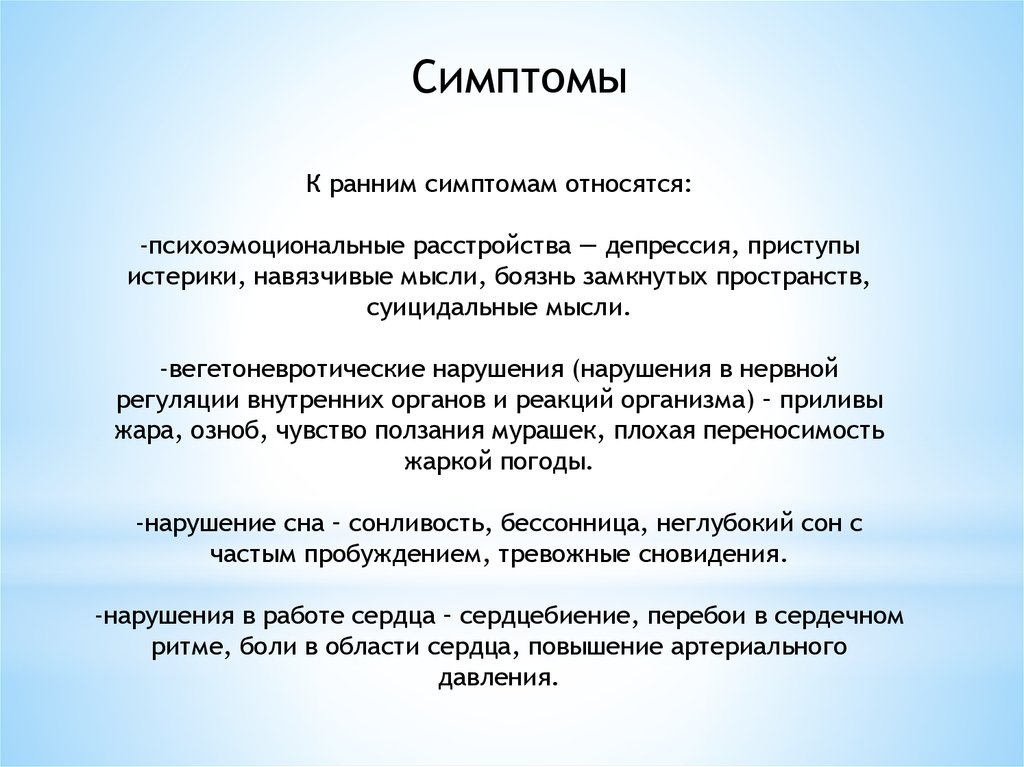 Симптомы

К ранним симптомам относятся:

-психоэмоциональные расстройства — депрессия, приступы истерики, навязчивые мысли, боязнь замкнутых пространств, суицидальные мысли.

-вегетоневротические нарушения (нарушения в нервной регуляции внутренних органов и реакций организма) – приливы жара, озноб, чувство ползания мурашек, плохая переносимость жаркой погоды.

-нарушение сна – сонливость, бессонница, неглубокий сон с частым пробуждением, тревожные сновидения.

-нарушения в работе сердца – сердцебиение, перебои в сердечном ритме, боли в области сердца, повышение артериального давления.